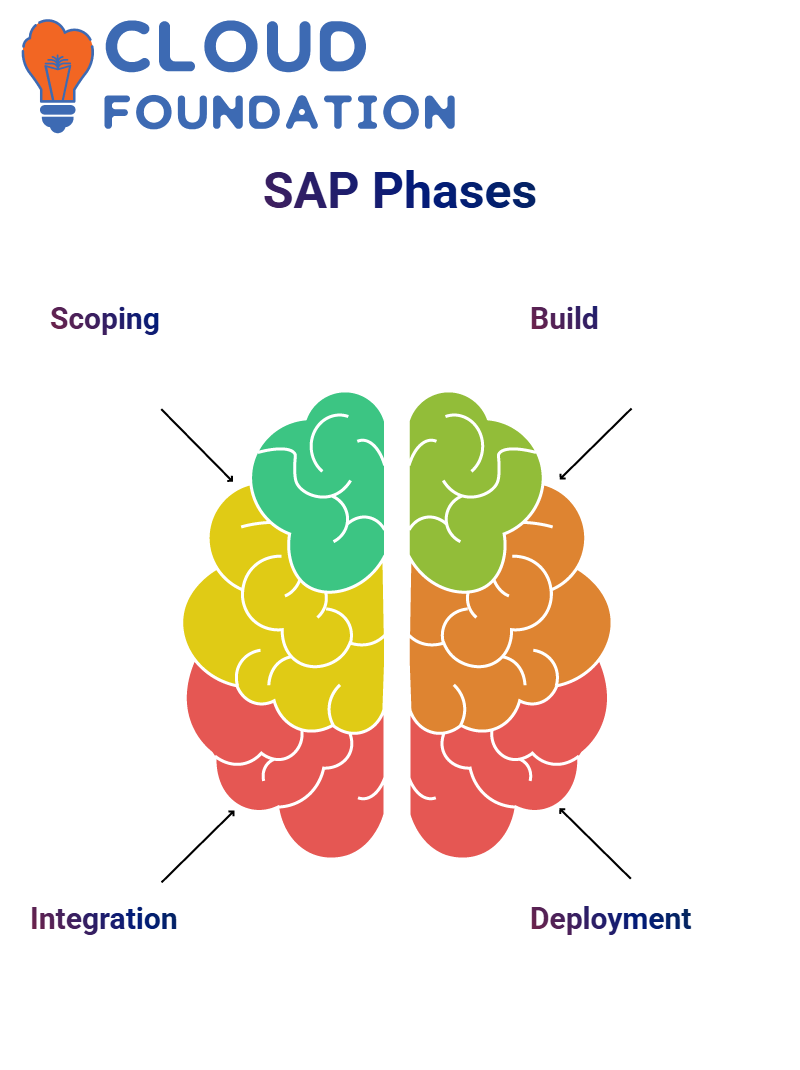 CLOUD
FOUNDATION

SAP Phases

Scoping

Build

Integration

Deployment